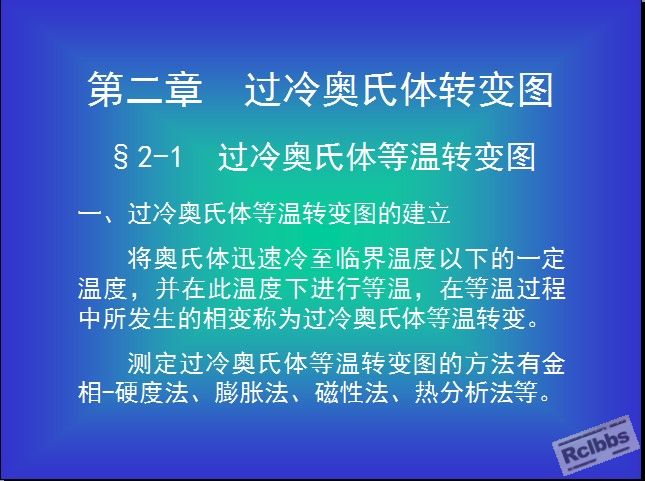 第二章　过冷奥氏体转变图

§2-1　过冷奥氏体等温转变图

一、过冷奥氏体等温转变图的建立

将奥氏体迅速冷至临界温度以下的一定温度，并在此温度下进行等温，在等温过程中所发生的相变称为过冷奥氏体等温转变。

测定过冷奥氏体等温转变图的方法有金相-硬度法、膨胀法、磁性法、热分析法等。

Rclbbs